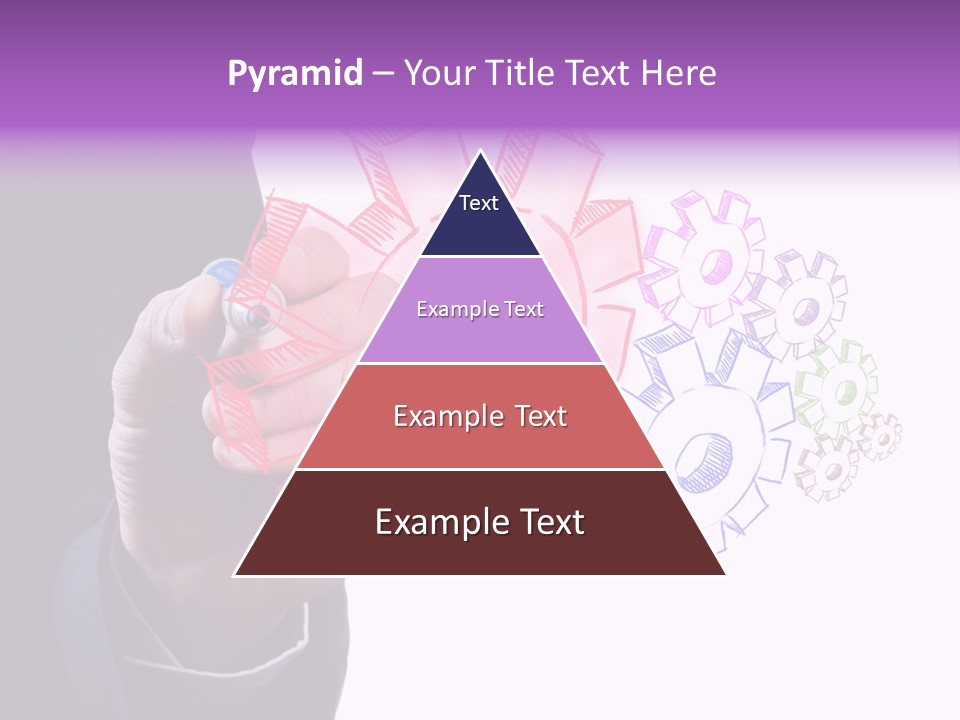 Pyramid – Your Title Text Here

Text

Example Text

Example Text

Example Text